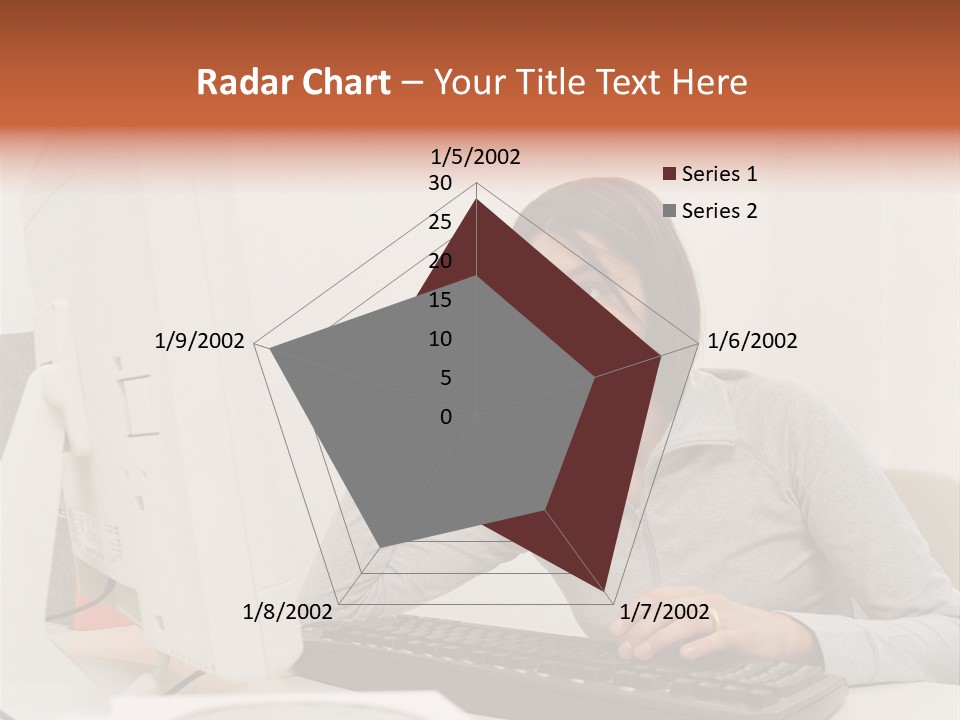 Radar Chart – Your Title Text Here

1/5/2002
30
25
20
15
10
5
0
1/6/2002
1/7/2002
1/8/2002
1/9/2002

Series 1
Series 2